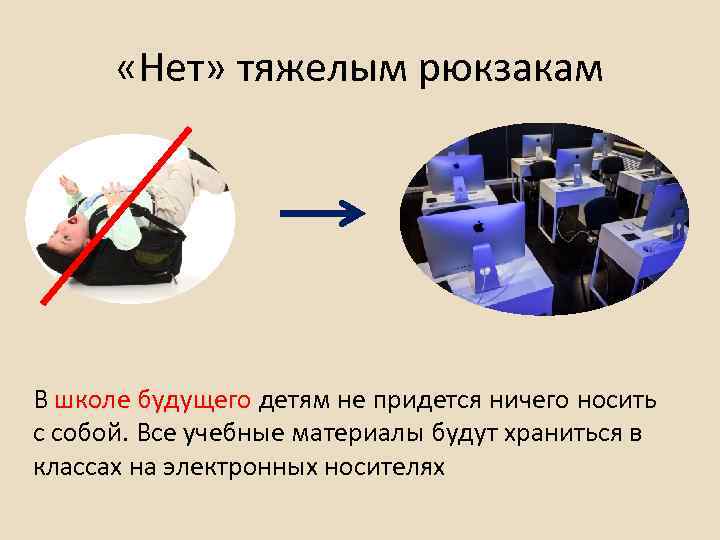 «Нет» тяжелым рюкзакам

В школе будущего детям не придется ничего носить с собой. Все учебные материалы будут храниться в классах на электронных носителях